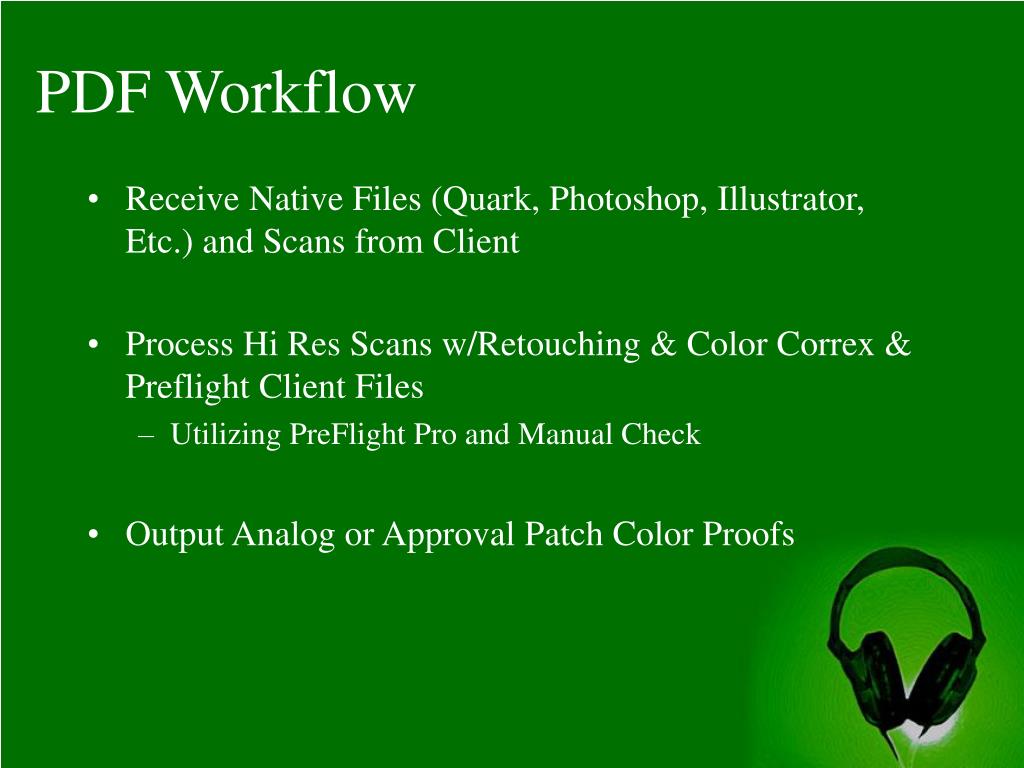 PDF Workflow

• Receive Native Files (Quark, Photoshop, Illustrator, Etc.) and Scans from Client

• Process Hi Res Scans w/Retouching & Color Correx & Preflight Client Files
– Utilizing PreFlight Pro and Manual Check

• Output Analog or Approval Patch Color Proofs